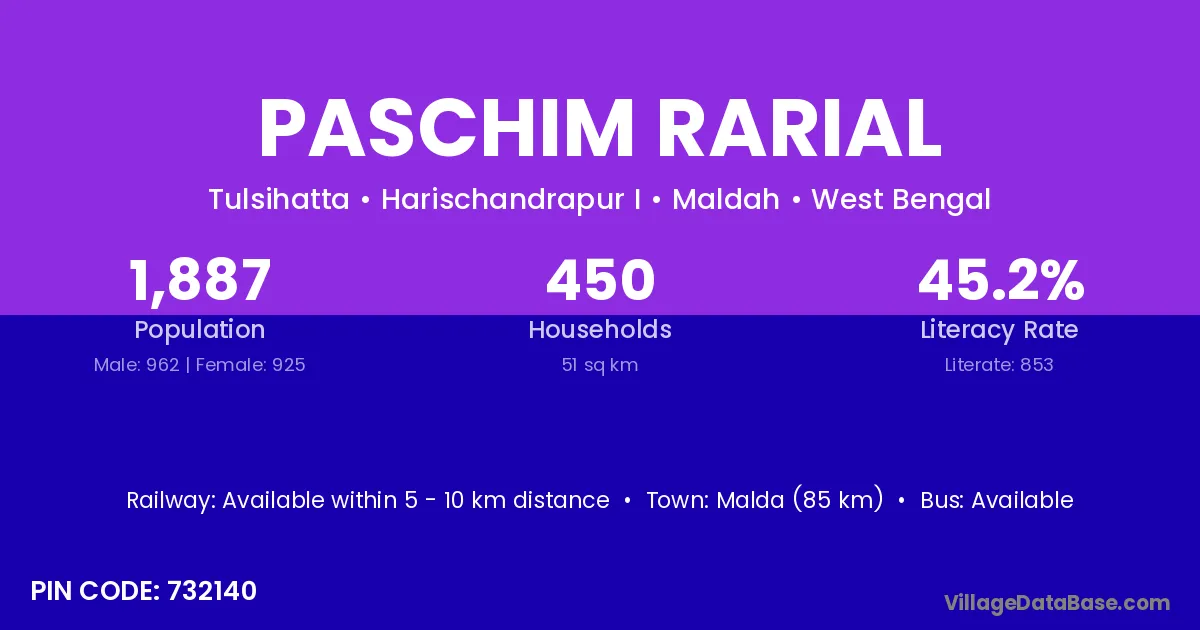 PASCHIM RARIAL

Tulsihatta • Harischandrapur I • Maldah • West Bengal

1,887
Population
Male: 962 | Female: 925

450
Households
51 sq km

45.2%
Literacy Rate
Literate: 853

Railway: Available within 5 - 10 km distance • Town: Malda (85 km) • Bus: Available

PIN CODE: 732140

VillageDataBase.com